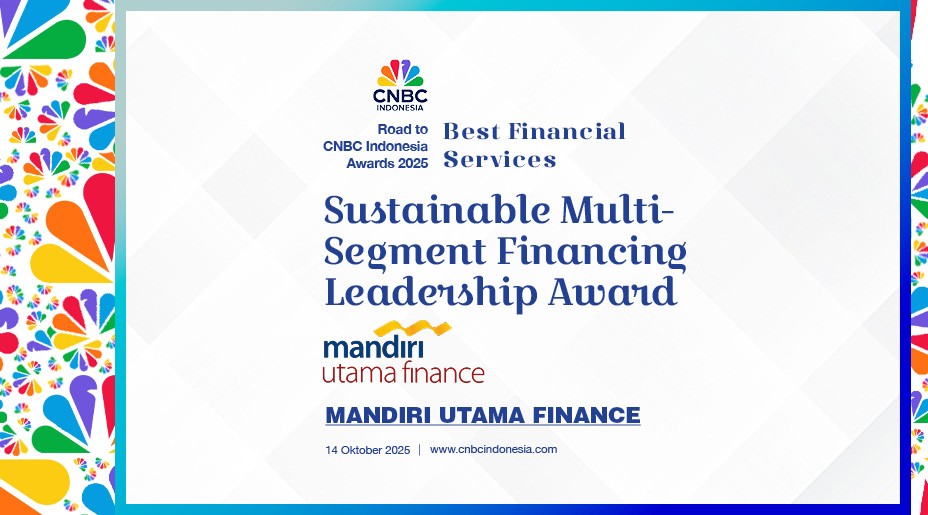 CNBC
INDONESIA

Road to CNBC Indonesia Awards 2025

Best Financial Services

Sustainable Multi-Segment Financing Leadership Award

mandiri
utama finance

MANDIRI UTAMA FINANCE

14 Oktober 2025 | www.cnbcindonesia.com